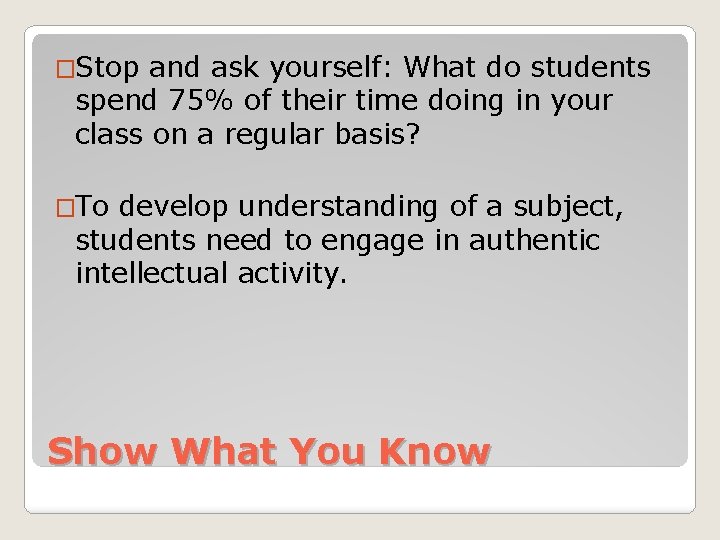 □Stop and ask yourself: What do students spend 75% of their time doing in your class on a regular basis?

□To develop understanding of a subject, students need to engage in authentic intellectual activity.

Show What You Know